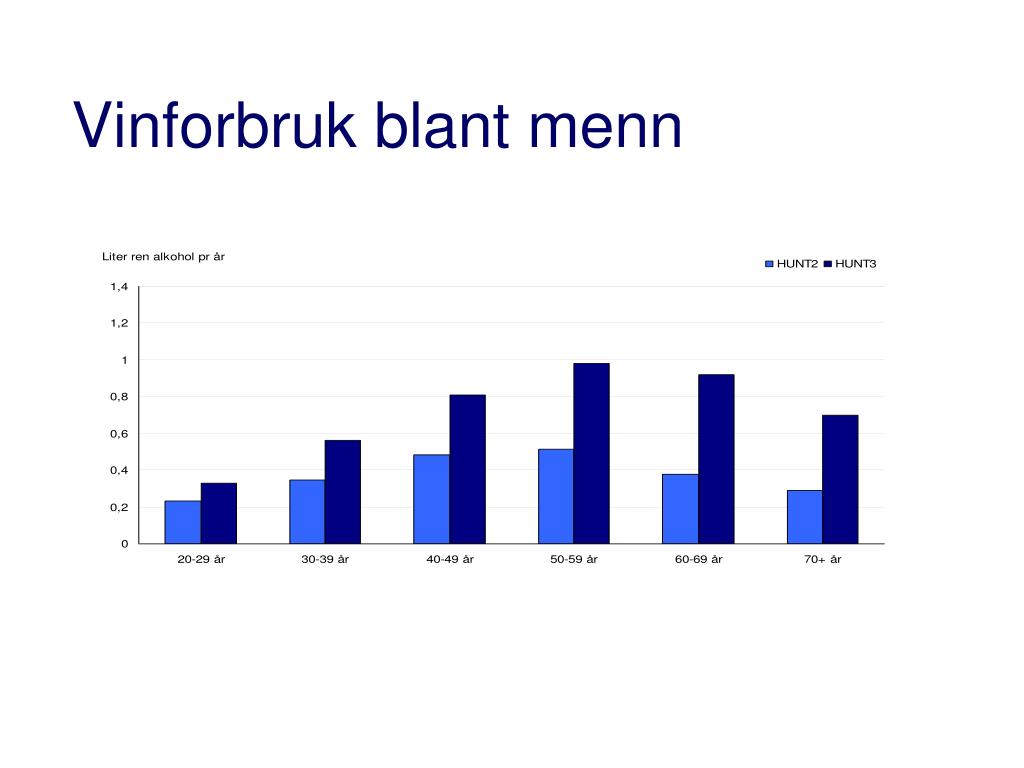 Vinforbruk blant menn

Liter ren alkohol pr år

HUNT2 HUNT3

1,4
1,2
1
0,8
0,6
0,4
0,2
0

20-29 år
30-39 år
40-49 år
50-59 år
60-69 år
70+ år